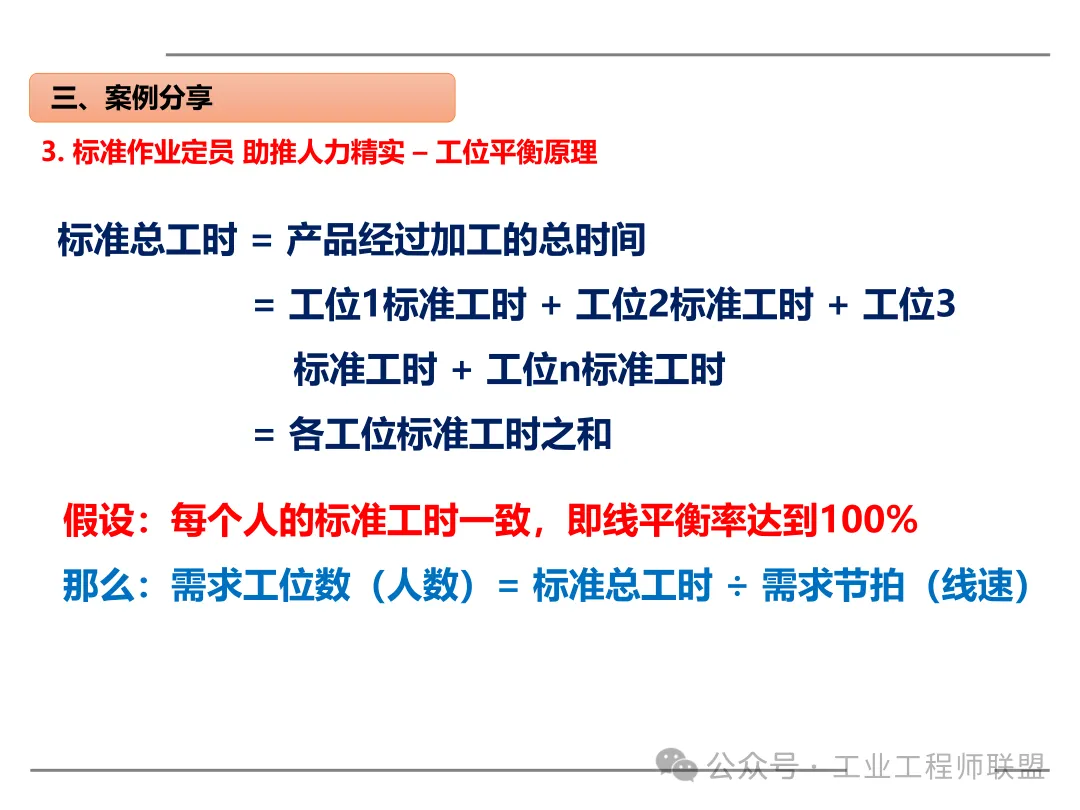 三、案例分享

3. 标准作业定员 助推人力精实 – 工位平衡原理

标准总工时 = 产品经过加工的总时间

= 工位1标准工时 + 工位2标准工时 + 工位3标准工时 + 工位n标准工时

= 各工位标准工时之和

假设：每个人的标准工时一致，即线平衡率达到100%

那么：需求工位数（人数）= 标准总工时 ÷ 需求节拍（线速）

公众号 · 工业工程师联盟